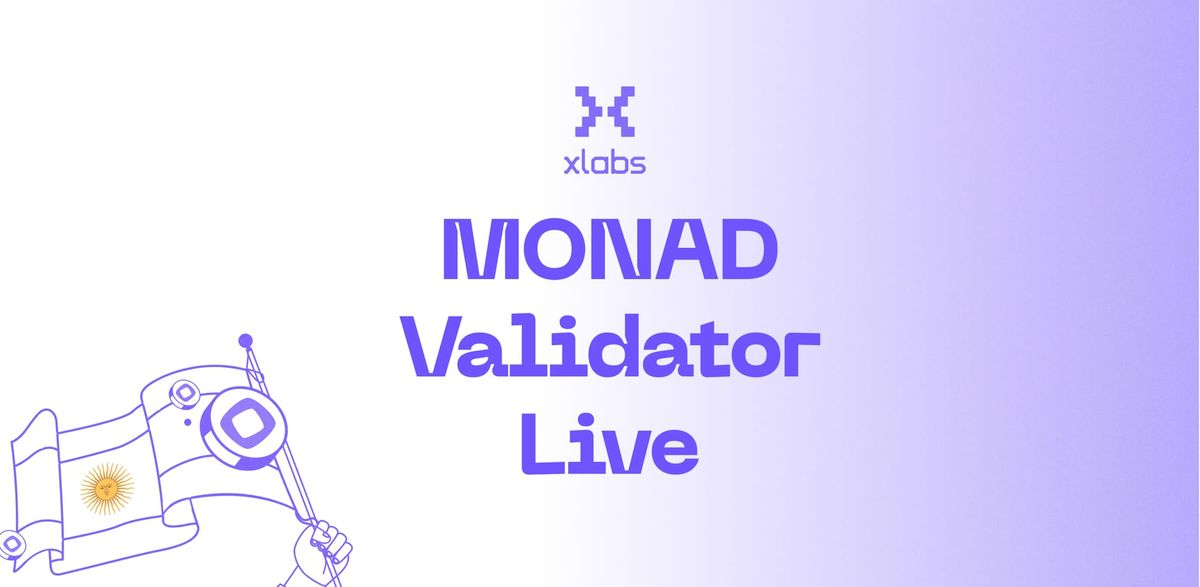 xlabs

MONAD Validator Live